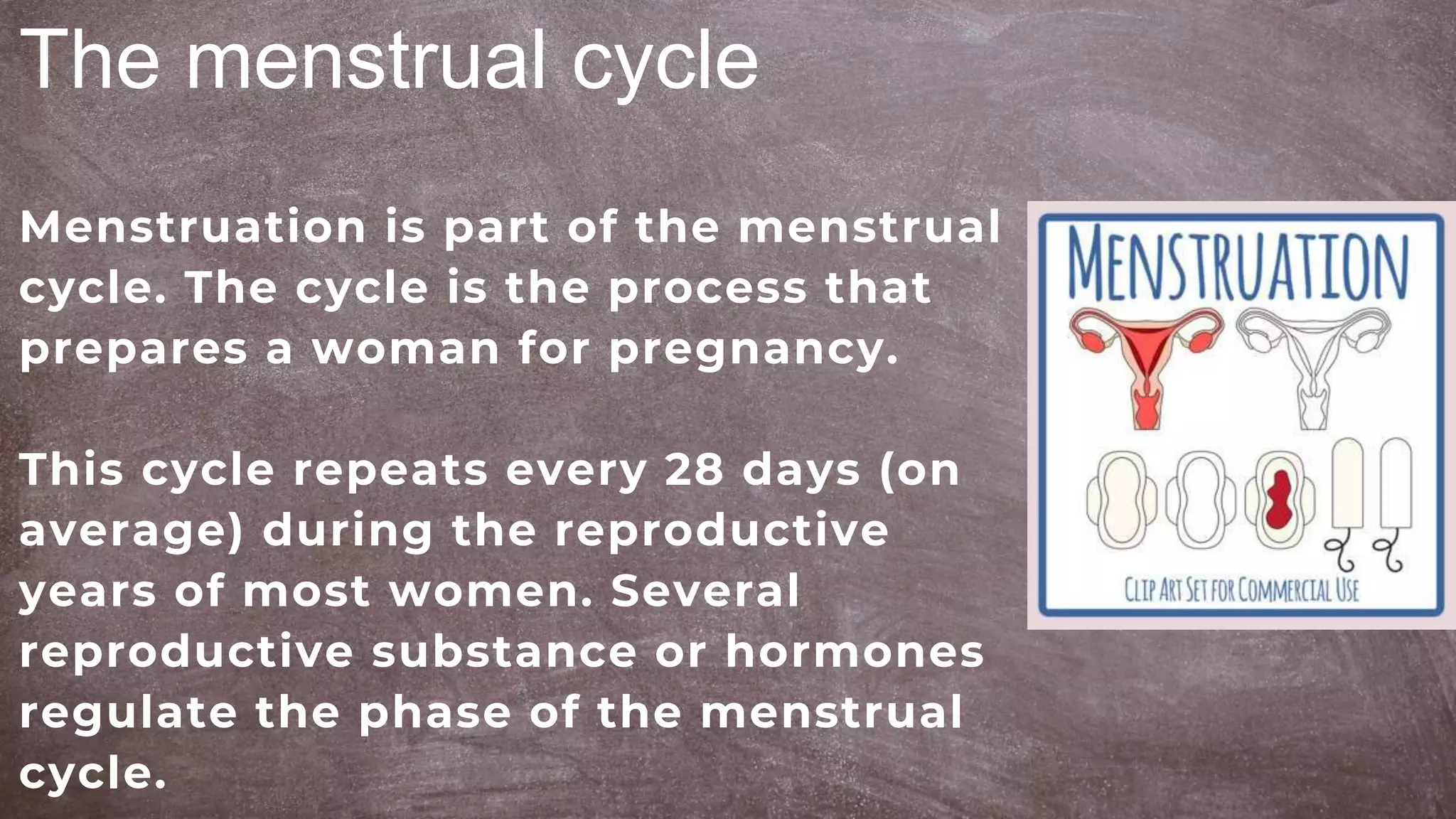 The menstrual cycle

Menstruation is part of the menstrual cycle. The cycle is the process that prepares a woman for pregnancy.

This cycle repeats every 28 days (on average) during the reproductive years of most women. Several reproductive substance or hormones regulate the phase of the menstrual cycle.

MENSTRUATION

CLIP ART SET FOR COMMERCIAL USE